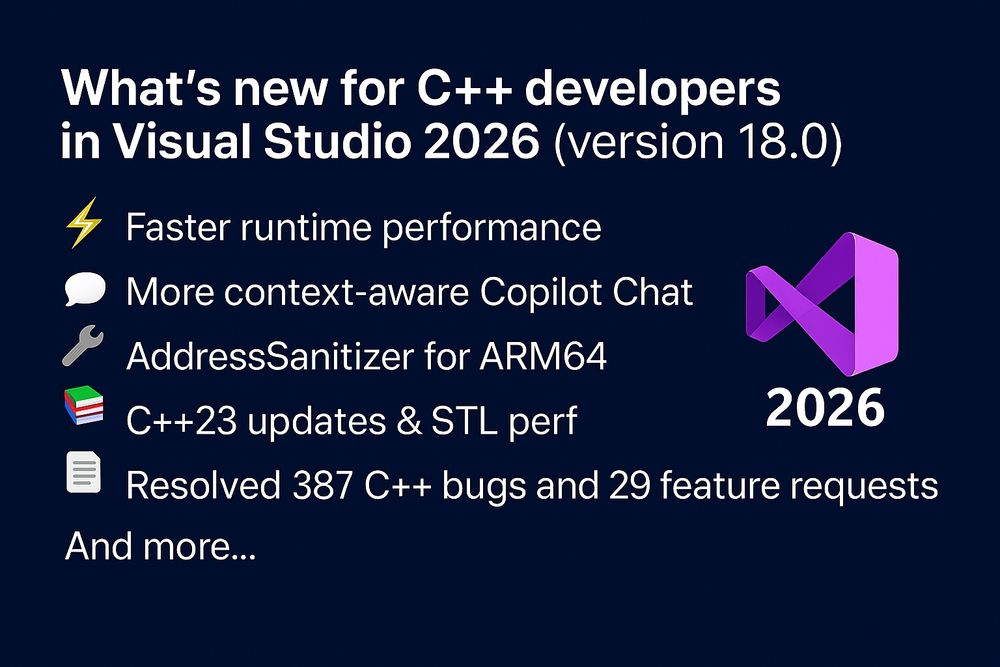 What's new for C++ developers in Visual Studio 2026 (version 18.0)

Faster runtime performance

More context-aware Copilot Chat

AddressSanitizer for ARM64

C++23 updates & STL perf

Resolved 387 C++ bugs and 29 feature requests

And more...

2026